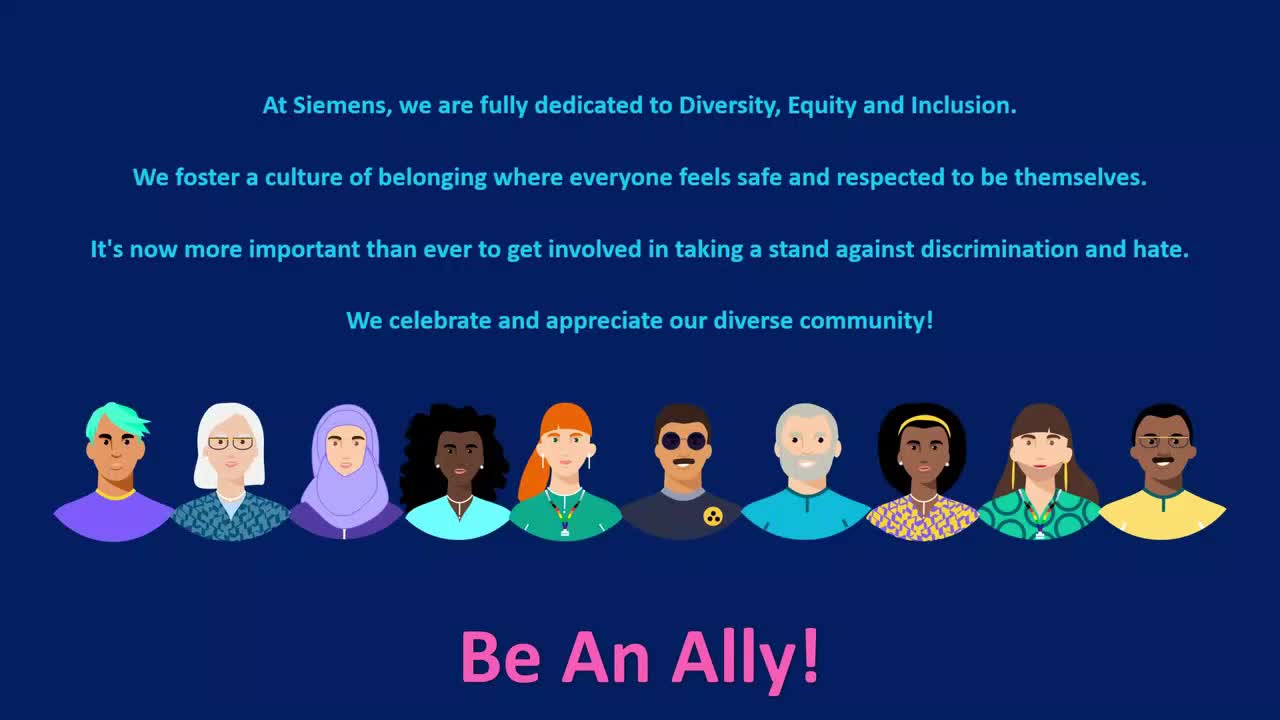 At Siemens, we are fully dedicated to Diversity, Equity and Inclusion.

We foster a culture of belonging where everyone feels safe and respected to be themselves.

It's now more important than ever to get involved in taking a stand against discrimination and hate.

We celebrate and appreciate our diverse community!

Be An Ally!